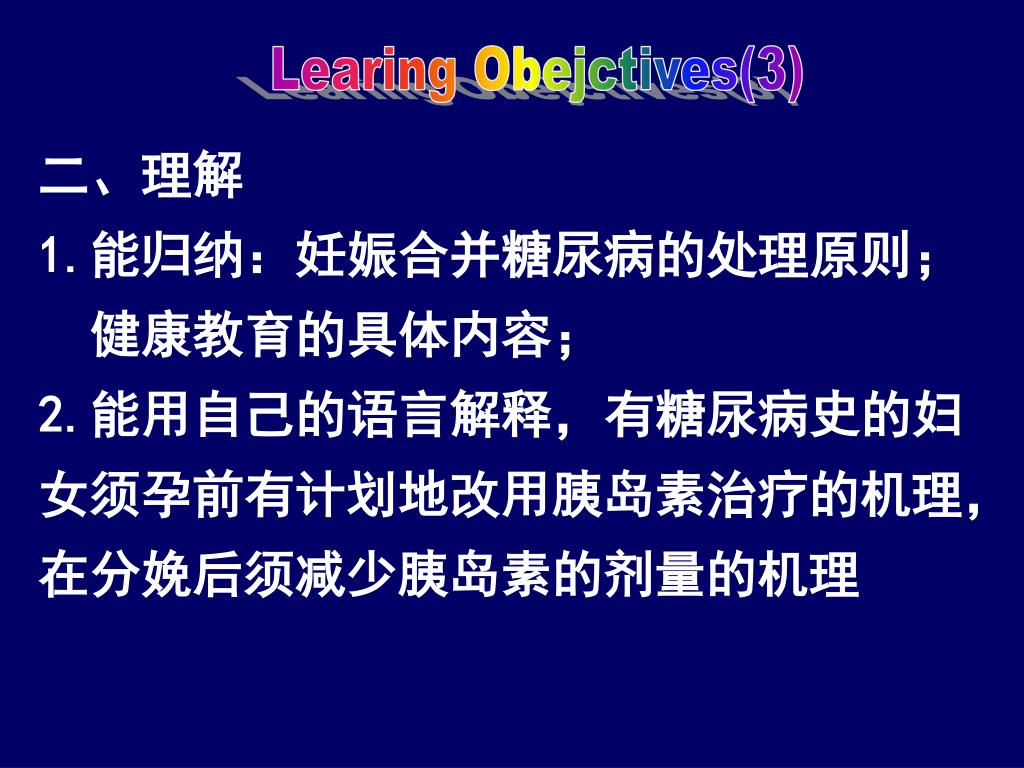 Learing Obejctives(3)

二、理解

1. 能归纳：妊娠合并糖尿病的处理原则；健康教育的具体内容；

2. 能用自己的语言解释，有糖尿病史的妇女须孕前有计划地改用胰岛素治疗的机理，在分娩后须减少胰岛素的剂量的机理